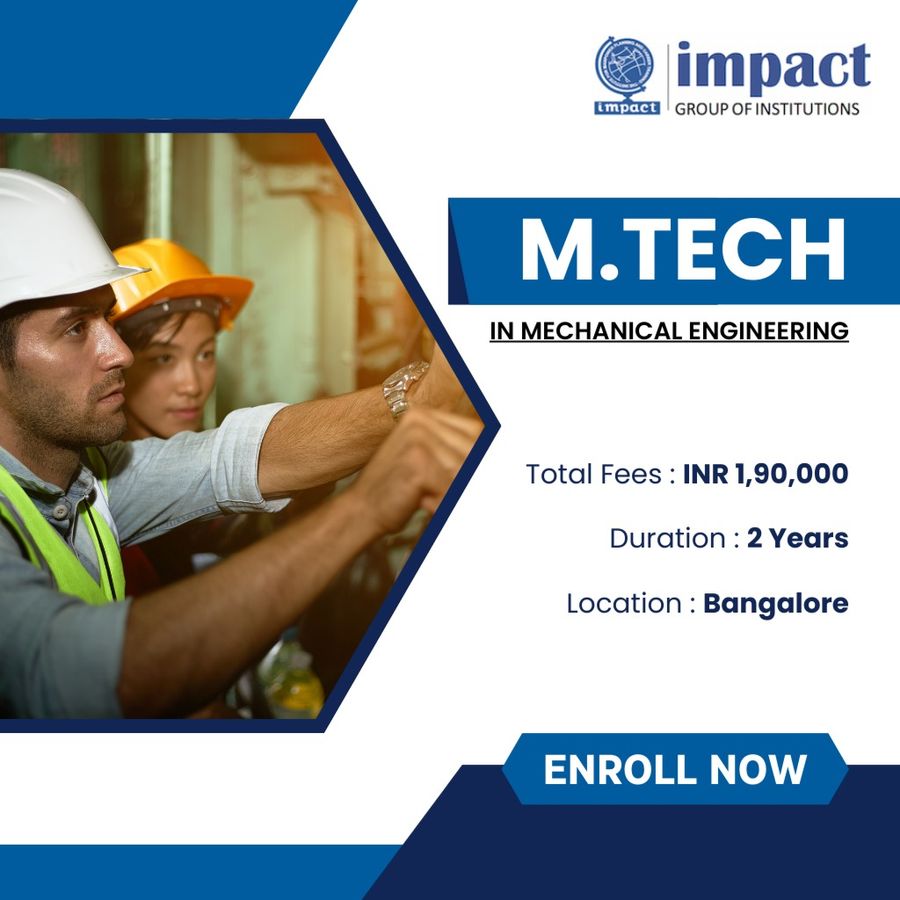 impact

impact
GROUP OF INSTITUTIONS

M.TECH

IN MECHANICAL ENGINEERING

Total Fees : INR 1,90,000

Duration : 2 Years

Location : Bangalore

ENROLL NOW